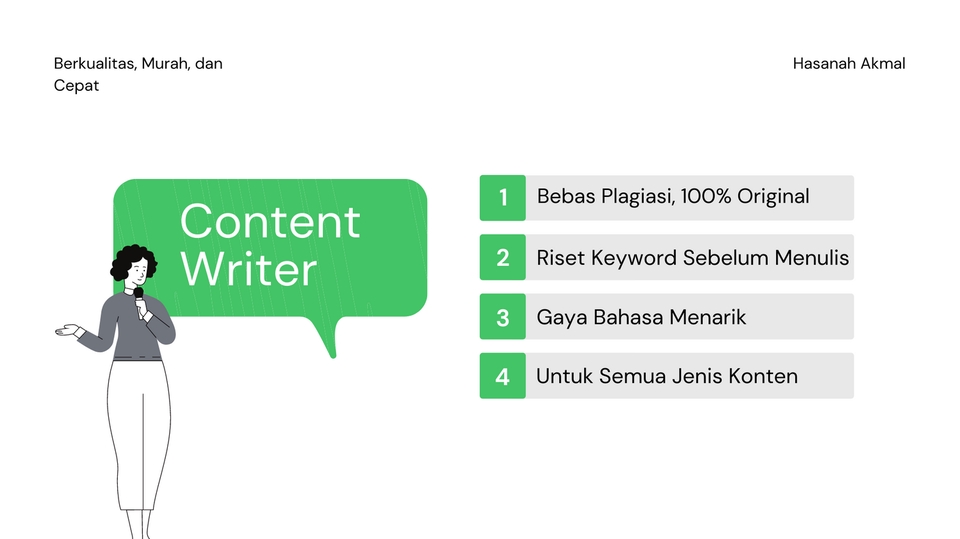 Berkualitas, Murah, dan Cepat

Hasanah Akmal

Content Writer

1 Bebas Plagiasi, 100% Original

2 Riset Keyword Sebelum Menulis

3 Gaya Bahasa Menarik

4 Untuk Semua Jenis Konten